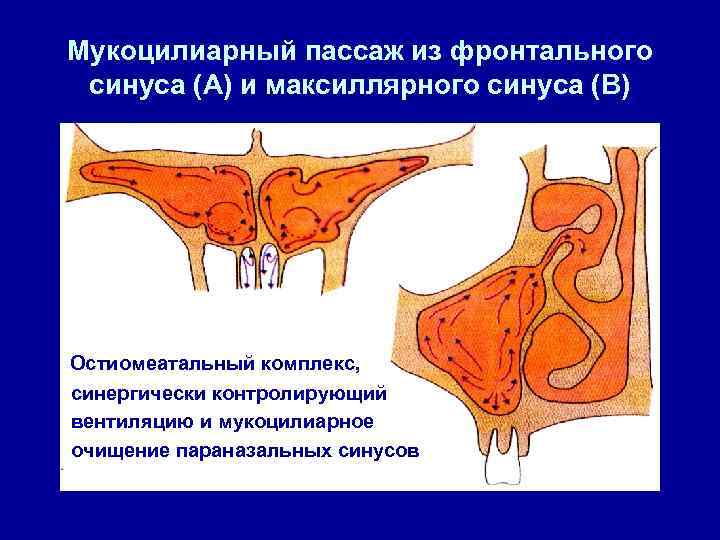 Мукоцилиарный пассаж из фронтального синуса (А) и максиллярного синуса (В)

Остиомеатальный комплекс, синергически контролирующий вентиляцию и мукоцилиарное очищение параназальных синусов